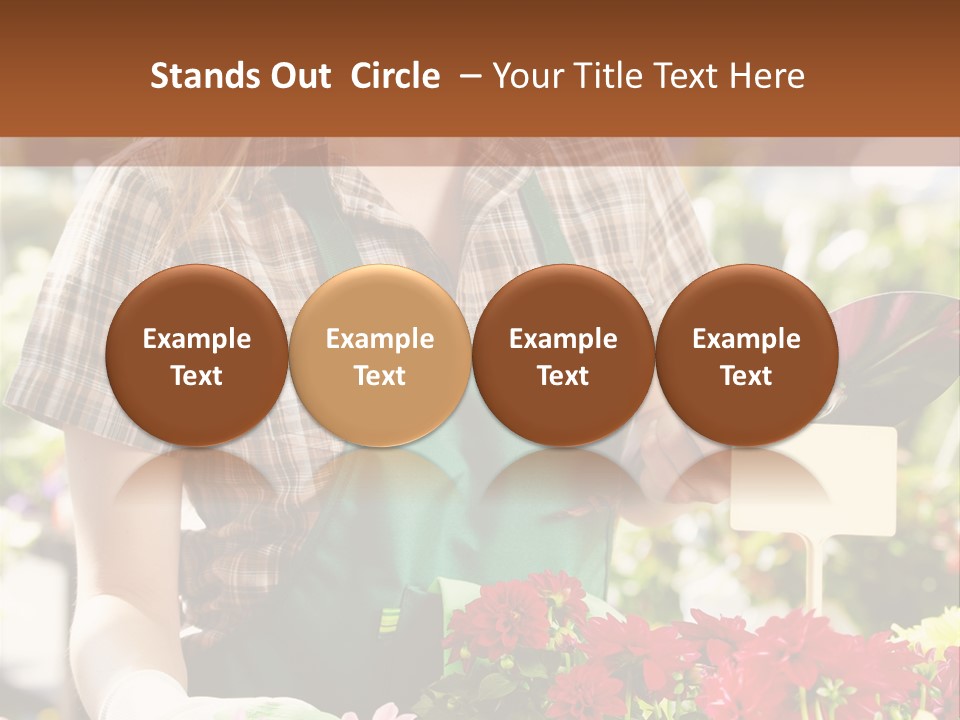 Stands Out Circle – Your Title Text Here

Example Text

Example Text

Example Text

Example Text